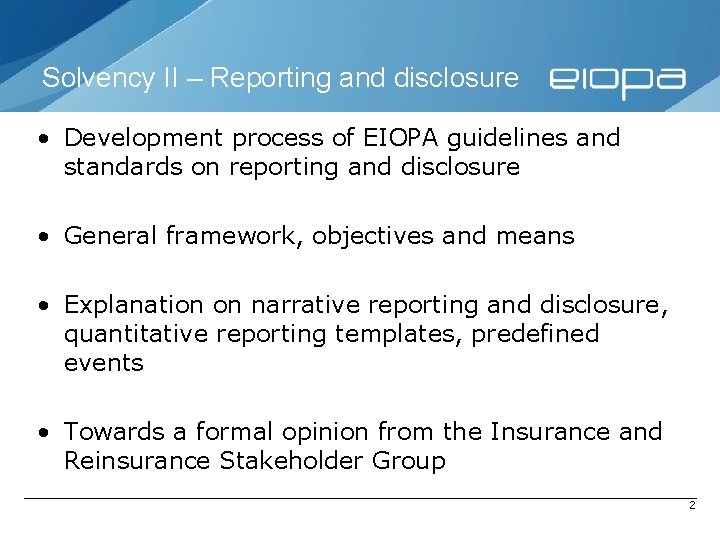 Solvency II – Reporting and disclosure

eiopa

• Development process of EIOPA guidelines and standards on reporting and disclosure

• General framework, objectives and means

• Explanation on narrative reporting and disclosure, quantitative reporting templates, predefined events

• Towards a formal opinion from the Insurance and Reinsurance Stakeholder Group

2